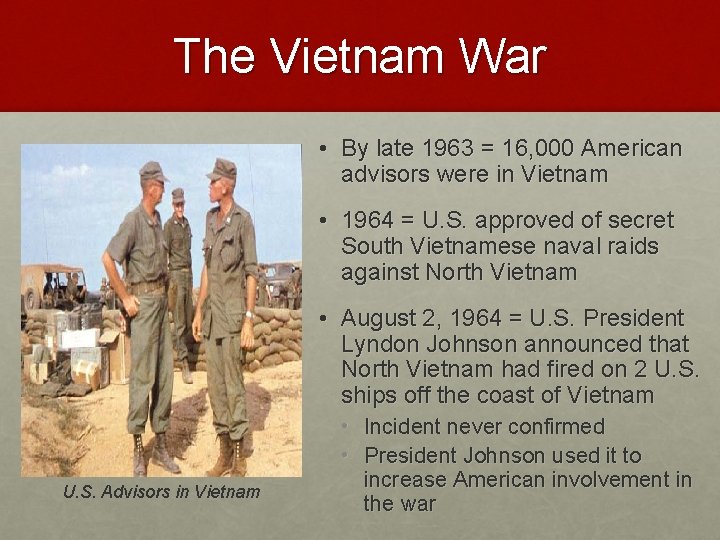 The Vietnam War

U.S. Advisors in Vietnam

• By late 1963 = 16,000 American advisors were in Vietnam

• 1964 = U.S. approved of secret South Vietnamese naval raids against North Vietnam

• August 2, 1964 = U.S. President Lyndon Johnson announced that North Vietnam had fired on 2 U.S. ships off the coast of Vietnam
  • Incident never confirmed
  • President Johnson used it to increase American involvement in the war